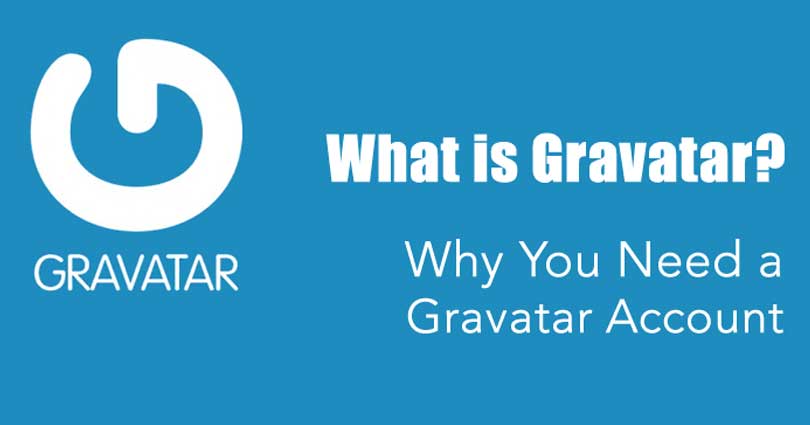 GRAVATAR

What is Gravatar?

Why You Need a Gravatar Account